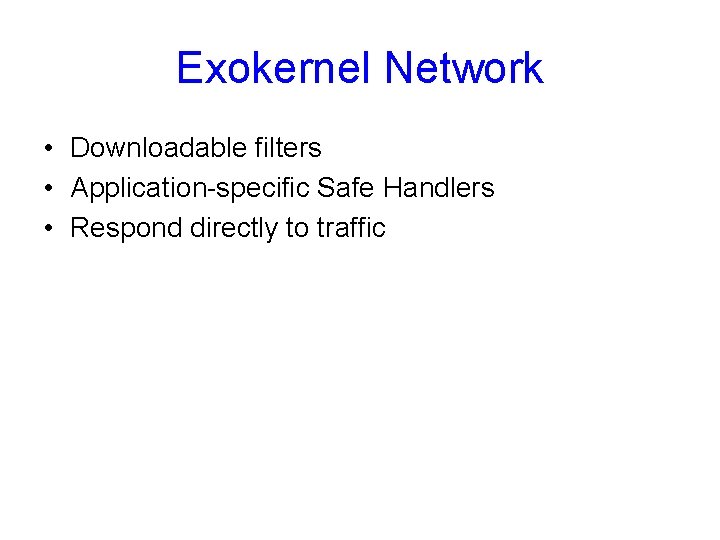 Exokernel Network

• Downloadable filters
• Application-specific Safe Handlers
• Respond directly to traffic